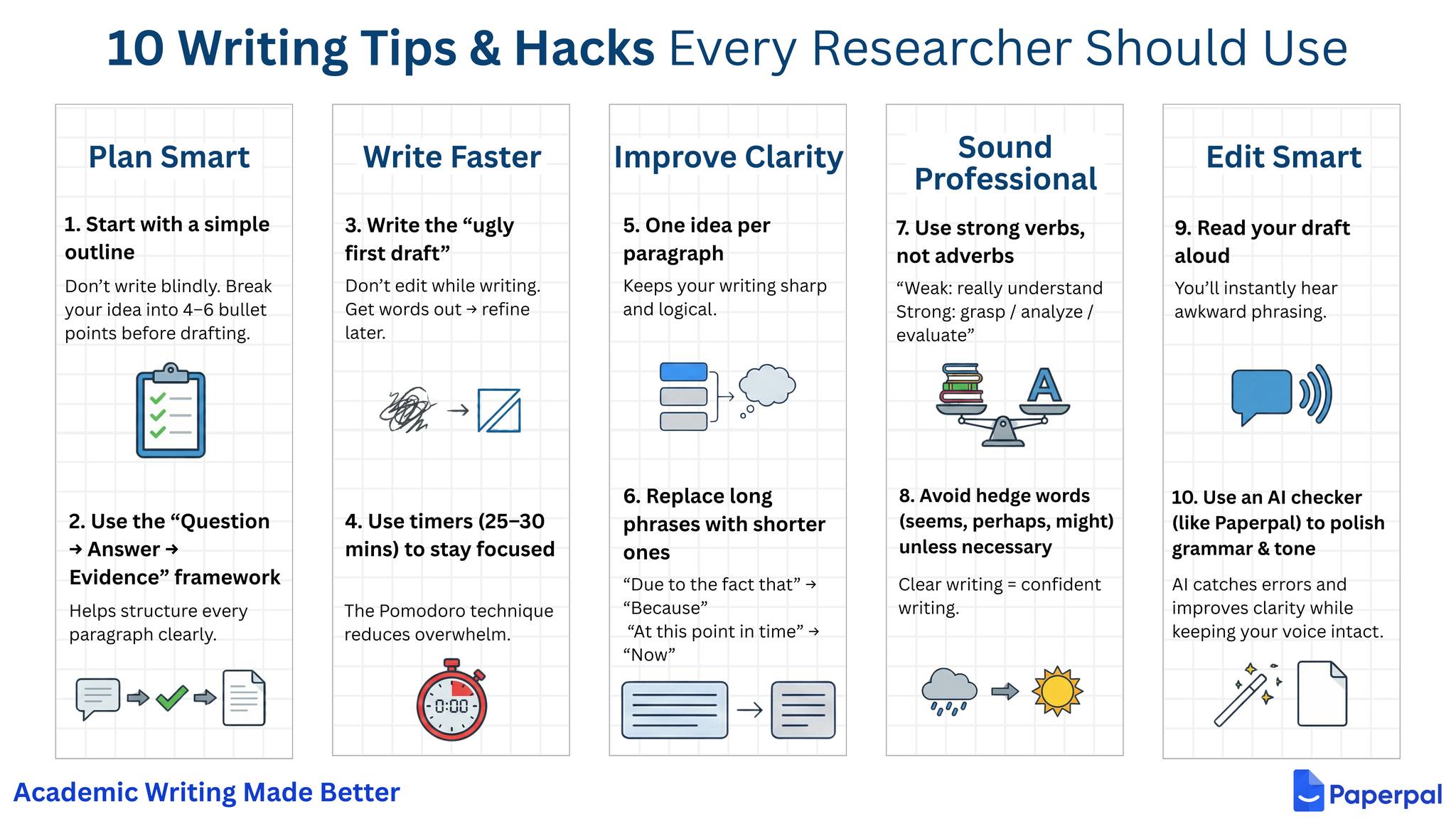 10 Writing Tips & Hacks Every Researcher Should Use

Plan Smart

1. Start with a simple outline

Don't write blindly. Break your idea into 4–6 bullet points before drafting.

2. Use the "Question → Answer → Evidence" framework

Helps structure every paragraph clearly.

Write Faster

3. Write the "ugly first draft"

Don't edit while writing. Get words out → refine later.

4. Use timers (25–30 mins) to stay focused

The Pomodoro technique reduces overwhelm.

0:00

Improve Clarity

5. One idea per paragraph

Keeps your writing sharp and logical.

6. Replace long phrases with shorter ones

"Due to the fact that" → "Because"
"At this point in time" → "Now"

Sound Professional

7. Use strong verbs, not adverbs

"Weak: really understand Strong: grasp / analyze / evaluate"

A

8. Avoid hedge words (seems, perhaps, might) unless necessary

Clear writing = confident writing.

Edit Smart

9. Read your draft aloud

You'll instantly hear awkward phrasing.

10. Use an AI checker (like Paperpal) to polish grammar & tone

AI catches errors and improves clarity while keeping your voice intact.

Academic Writing Made Better

Paperpal